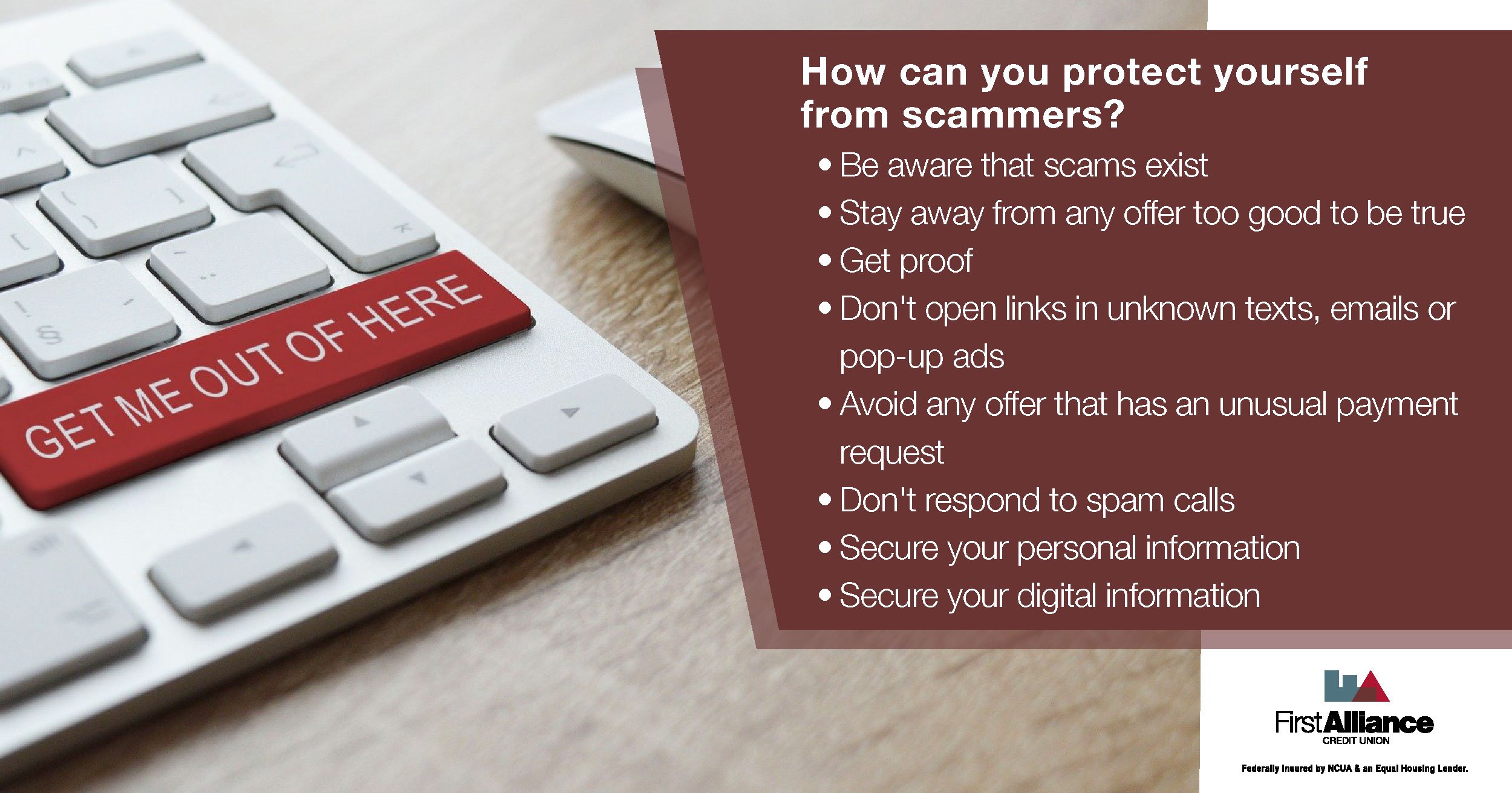 GET ME OUT OF HERE

How can you protect yourself from scammers?

• Be aware that scams exist
• Stay away from any offer too good to be true
• Get proof
• Don't open links in unknown texts, emails or pop-up ads
• Avoid any offer that has an unusual payment request
• Don't respond to spam calls
• Secure your personal information
• Secure your digital information

FirstAlliance
CREDIT UNION

Federally Insured by NCUA & an Equal Housing Lender.